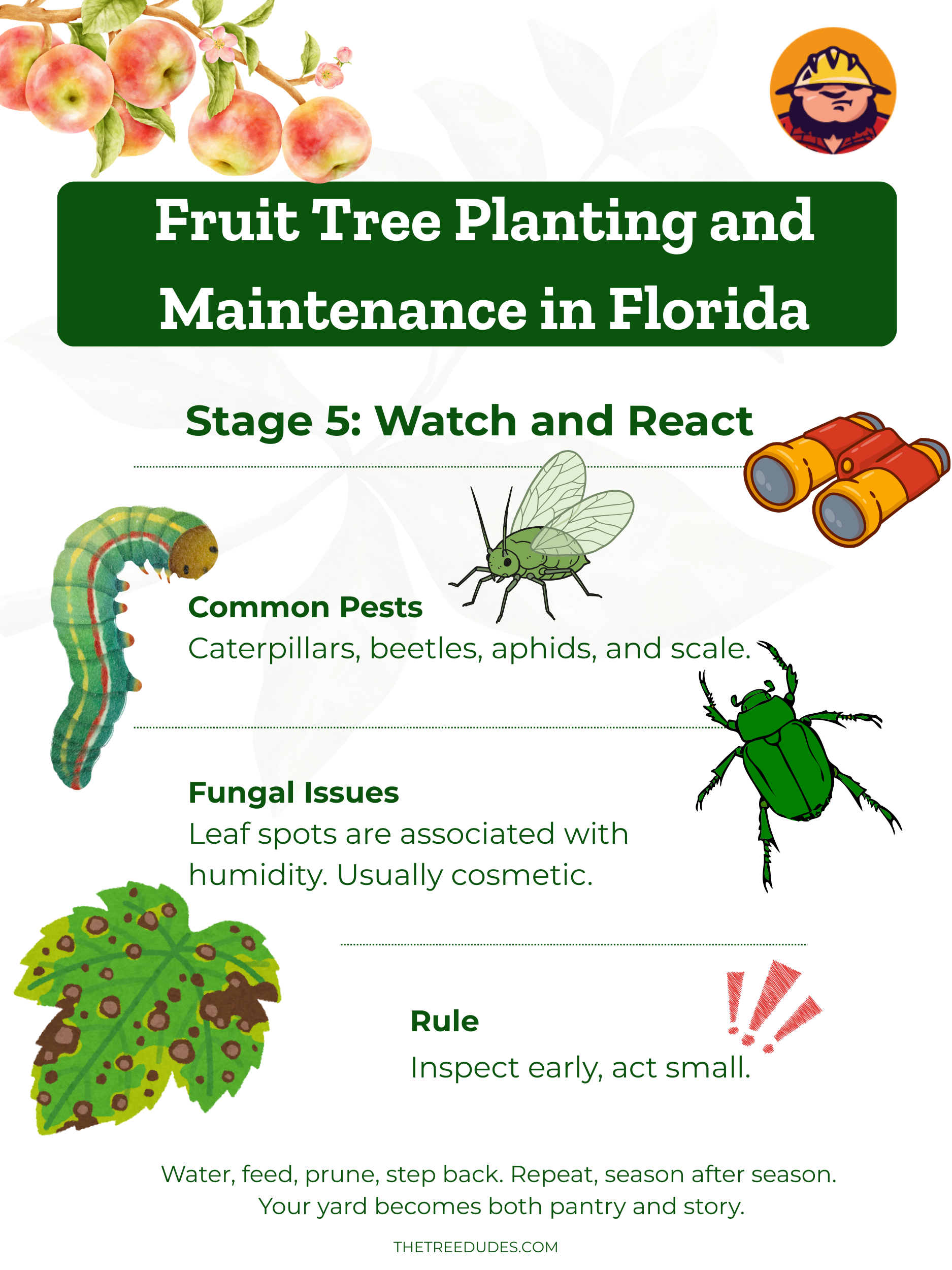 Fruit Tree Planting and Maintenance in Florida

Stage 5: Watch and React

Common Pests
Caterpillars, beetles, aphids, and scale.

Fungal Issues
Leaf spots are associated with humidity. Usually cosmetic.

Rule
Inspect early, act small.

Water, feed, prune, step back. Repeat, season after season.
Your yard becomes both pantry and story.

THETREEDUDES.COM